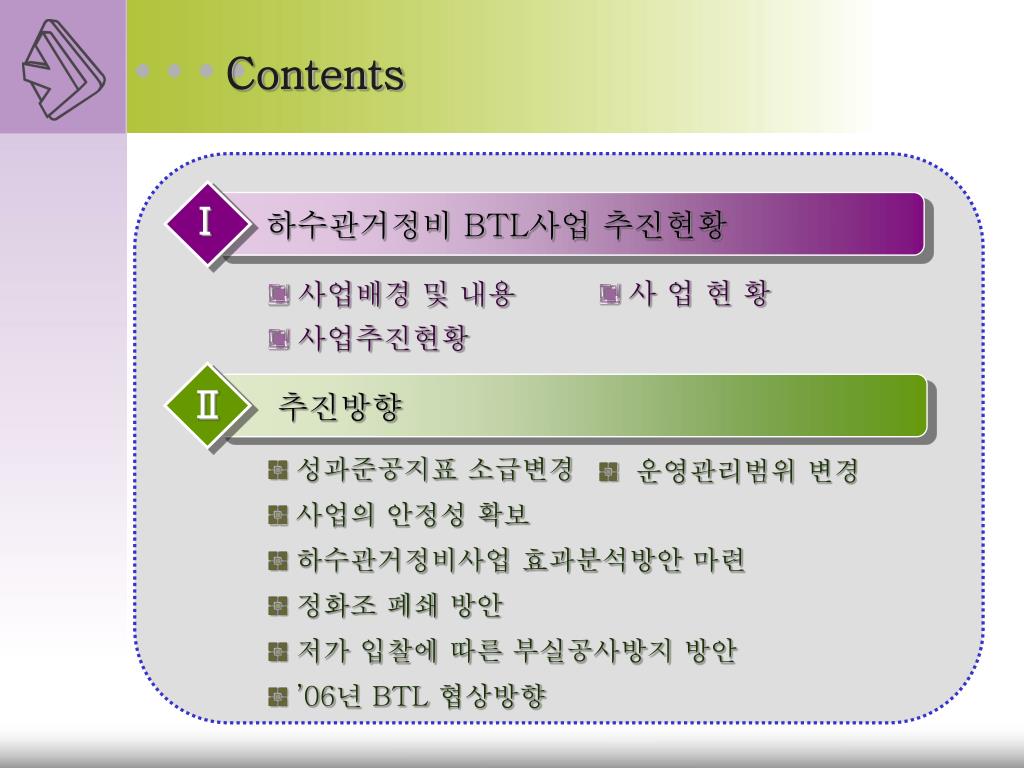 Contents

Ⅰ 하수관거정비 BTL사업 추진현황

사업배경 및 내용

사 업 현 황

사업추진현황

Ⅱ 추진방향

성과준공지표 소급변경

운영관리범위 변경

사업의 안정성 확보

하수관거정비사업 효과분석방안 마련

정화조 폐쇄 방안

저가 입찰에 따른 부실공사방지 방안

’06년 BTL 협상방향